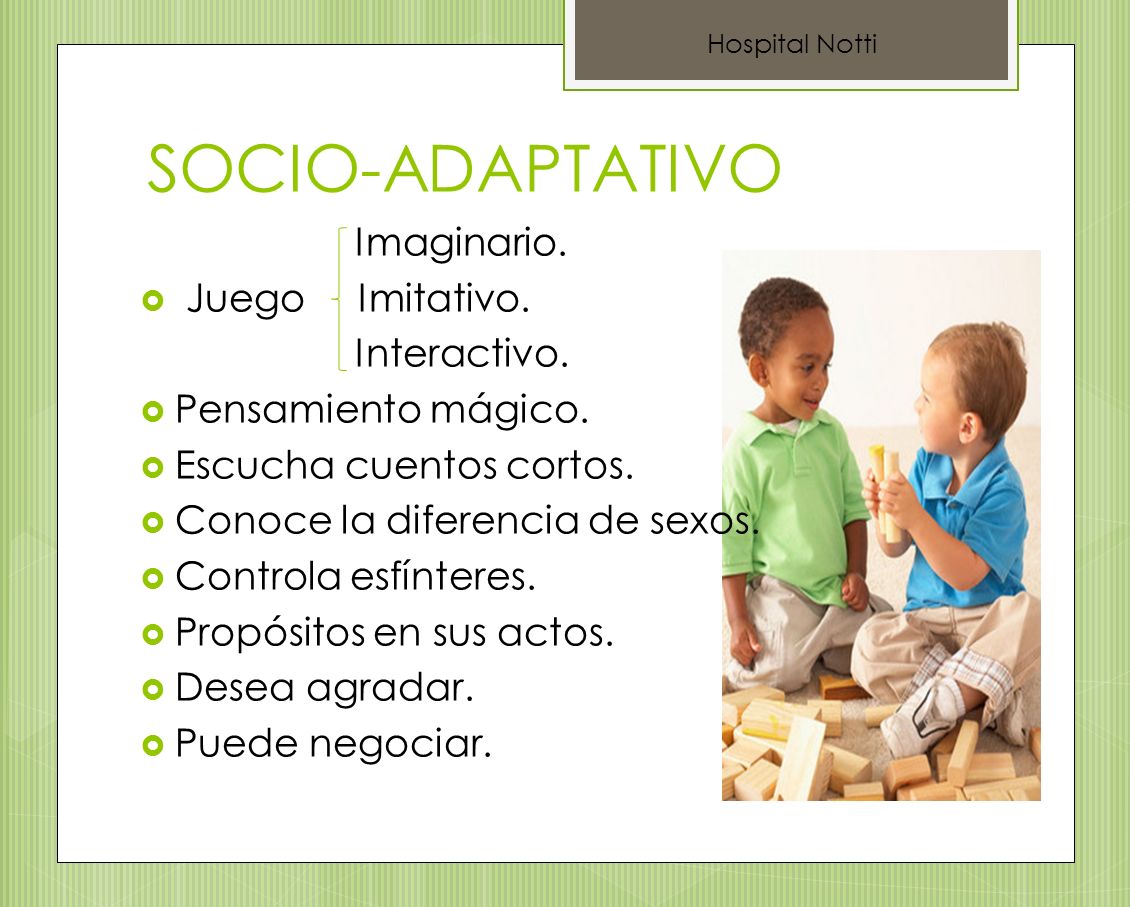 Hospital Notti

SOCIO-ADAPTATIVO

Imaginario.
Juego Imitativo.
Interactivo.

Pensamiento mágico.
Escucha cuentos cortos.
Conoce la diferencia de sexos.
Controla esfínteres.
Propósitos en sus actos.
Desea agradar.
Puede negociar.